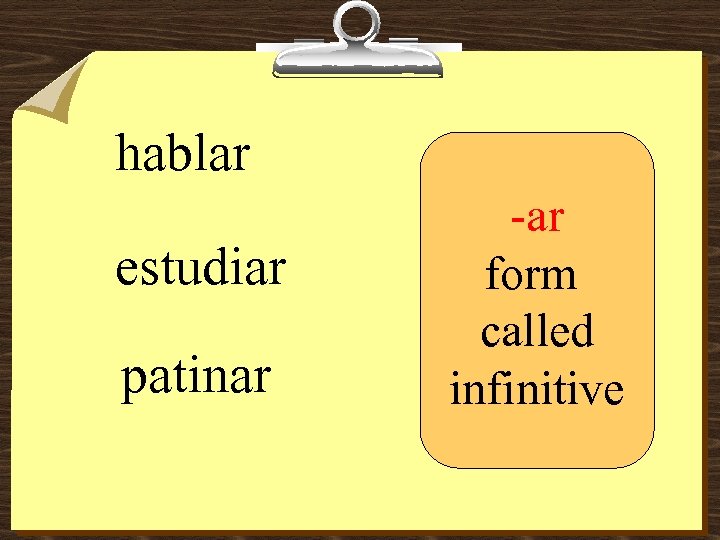 hablar

estudiar

patinar

-ar
form
called
infinitive